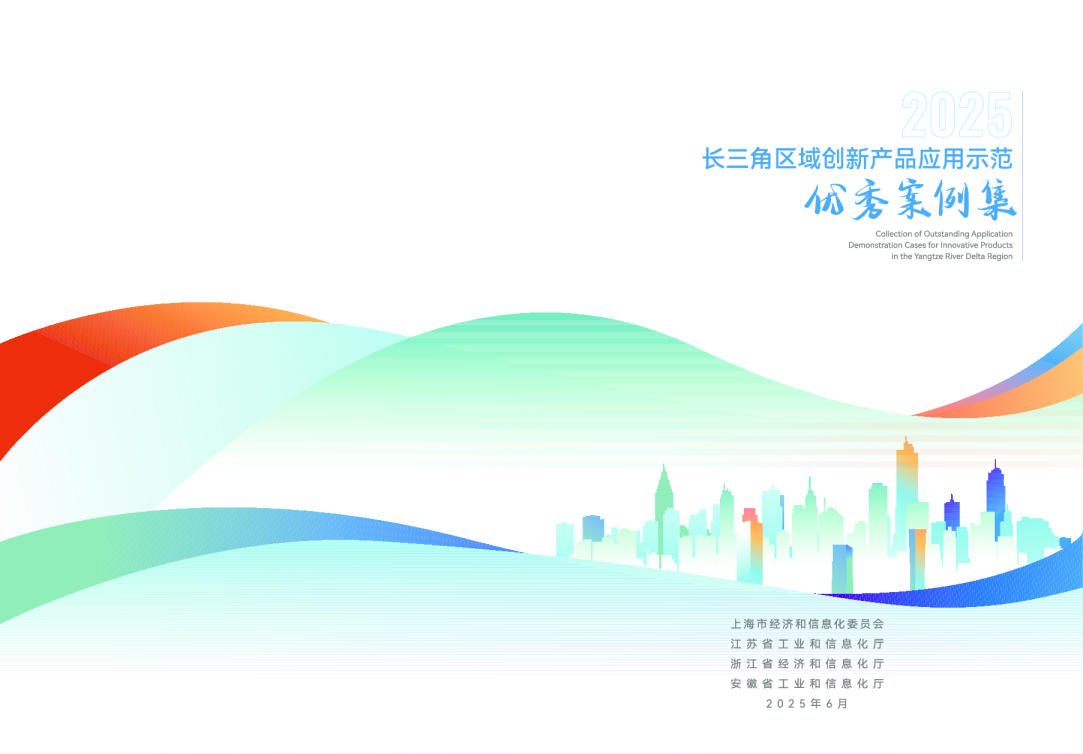 2025
长三角区域创新产品应用示范
优秀案例集
Collection of Outstanding Application Demonstration Cases for Innovative Products in the Yangtze River Delta Region

上海市经济和信息化委员会
江苏省工业和信息化厅
浙江省经济和信息化厅
安徽省工业和信息化厅
2025年6月